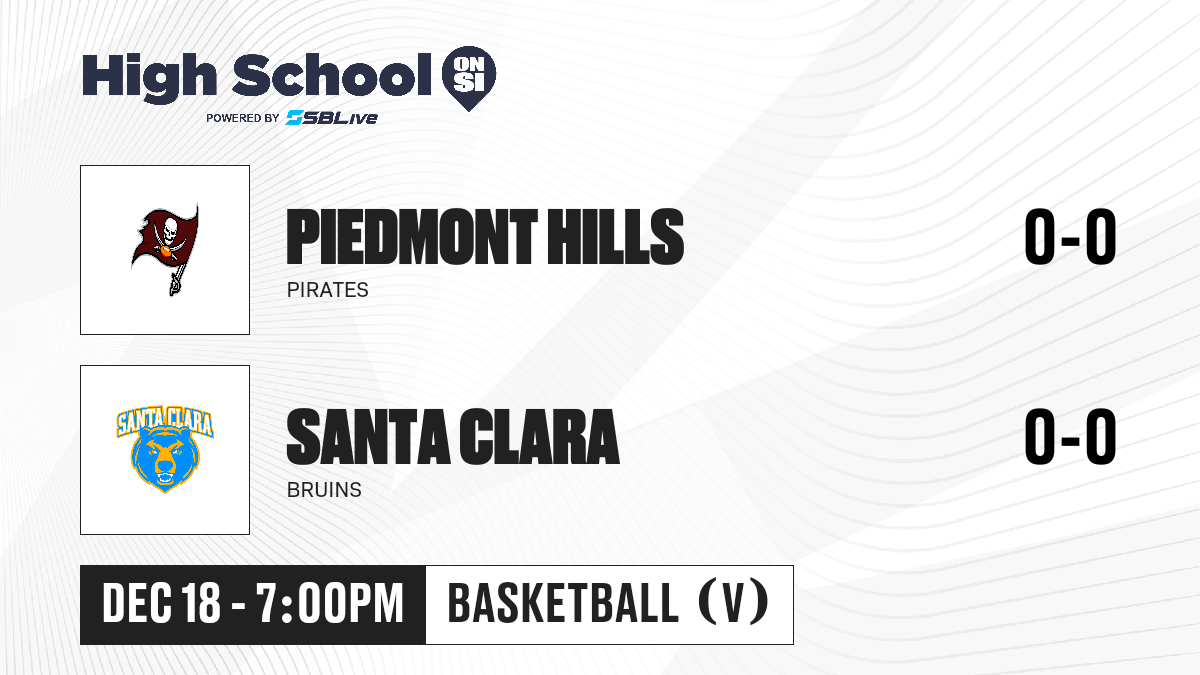 High School ON SI
POWERED BY SBLive

PIEDMONT HILLS
PIRATES
0-0

SANTA CLARA
SANTA CLARA
BRUINS
0-0

DEC 18 - 7:00PM
BASKETBALL (V)